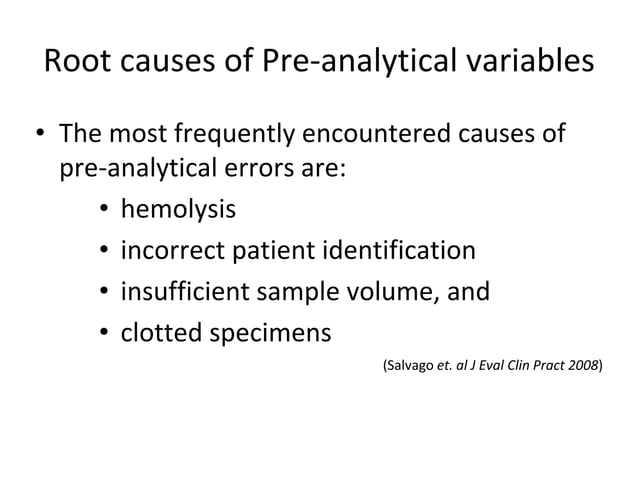 Root causes of Pre-analytical variables

• The most frequently encountered causes of pre-analytical errors are:
  • hemolysis
  • incorrect patient identification
  • insufficient sample volume, and
  • clotted specimens

(Salvago et. al J Eval Clin Pract 2008)